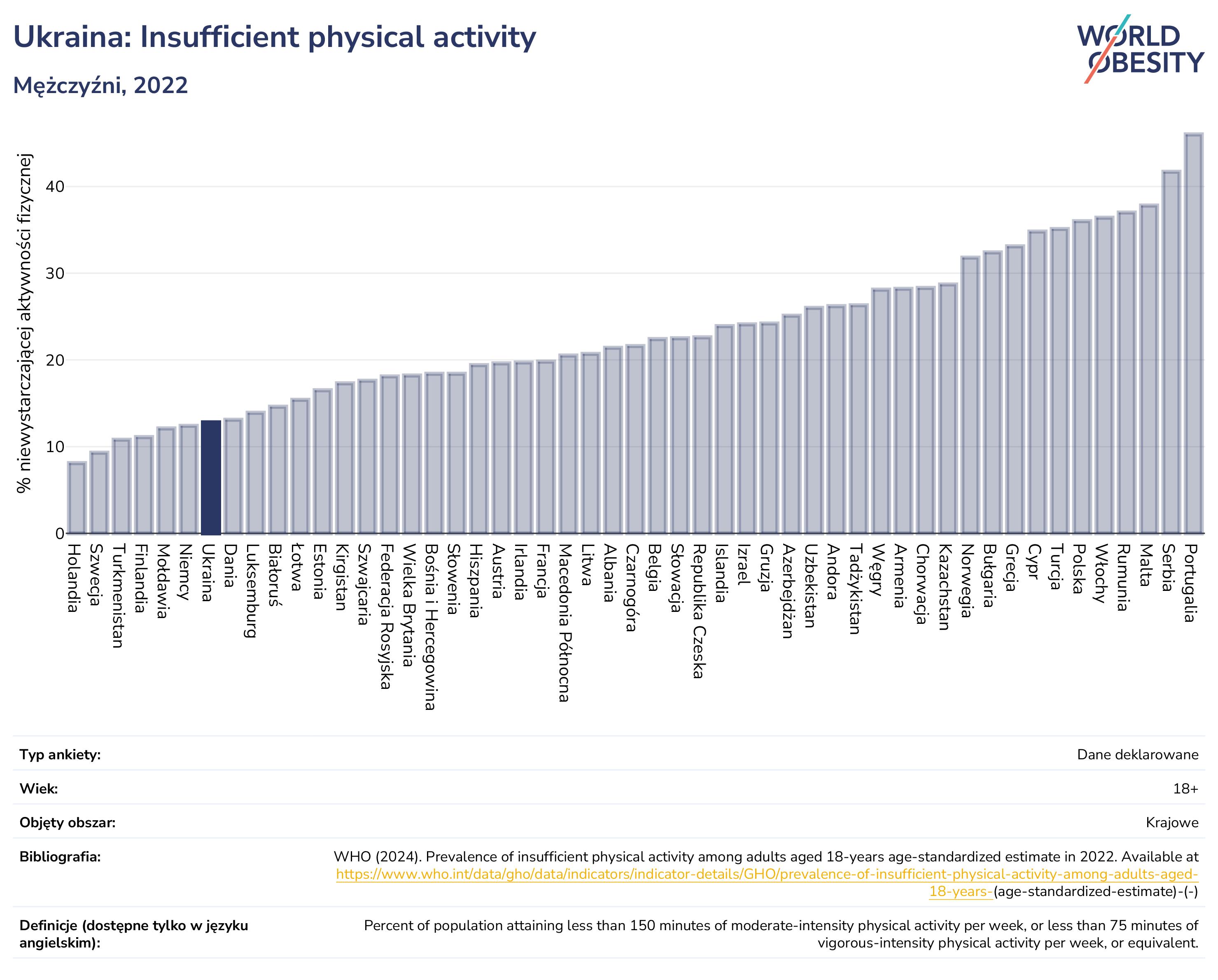 Ukraina: Insufficient physical activity

Mężczyźni, 2022

WORLD OBESITY

% niewystarczającej aktywności fizycznej

40
30
20
10
0

Holandia
Szwecja
Turkmenistan
Finlandia
Mołdawia
Niemcy
Ukraina
Dania
Luksemburg
Białoruś
Łotwa
Estonia
Kirgistan
Szwajcaria
Federacja Rosyjska
Wielka Brytania
Bośnia i Hercegowina
Słowenia
Hiszpania
Austria
Irlandia
Francja
Macedonia Północna
Litwa
Albania
Czarnogóra
Belgia
Słowacja
Republika Czeska
Islandia
Izrael
Gruzja
Azerbejdżan
Uzbekistan
Andora
Tadżykistan
Węgry
Armenia
Chorwacja
Kazachstan
Norwegia
Bułgaria
Grecja
Cypr
Turcja
Polska
Włochy
Rumunia
Malta
Serbia
Portugalia

| | |
|---|---|
| Typ ankiety: | Dane deklarowane |
| Wiek: | 18+ |
| Objęty obszar: | Krajowe |
| Bibliografia: | WHO (2024). Prevalence of insufficient physical activity among adults aged 18-years age-standardized estimate in 2022. Available at https://www.who.int/data/gho/data/indicators/indicator-details/GHO/prevalence-of-insufficient-physical-activity-among-adults-aged-18-years-(age-standardized-estimate)-(-) |
| Definicje (dostępne tylko w języku angielskim): | Percent of population attaining less than 150 minutes of moderate-intensity physical activity per week, or less than 75 minutes of vigorous-intensity physical activity per week, or equivalent. |